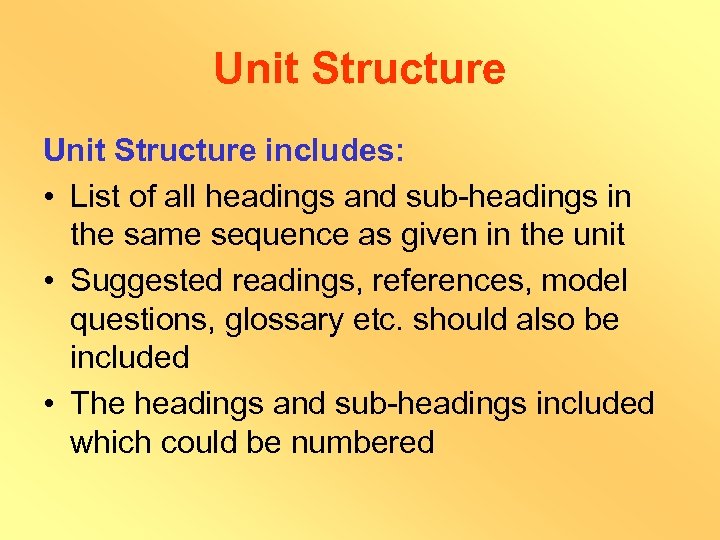 Unit Structure

Unit Structure includes:

• List of all headings and sub-headings in the same sequence as given in the unit
• Suggested readings, references, model questions, glossary etc. should also be included
• The headings and sub-headings included which could be numbered